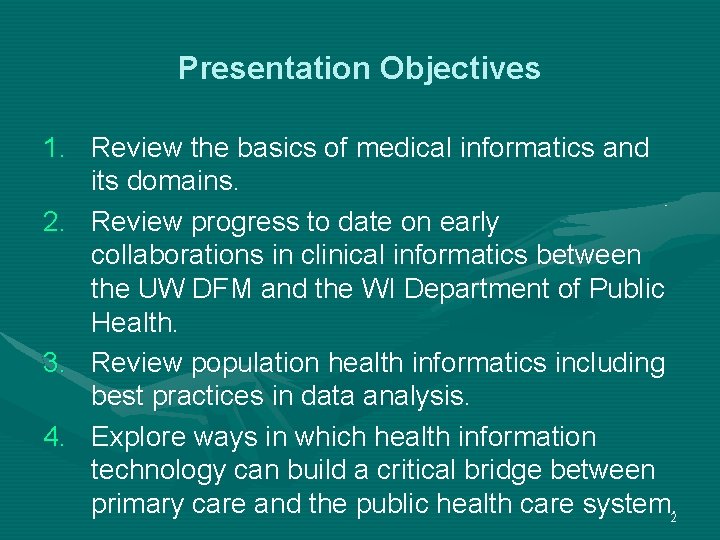 Presentation Objectives

1. Review the basics of medical informatics and its domains.

2. Review progress to date on early collaborations in clinical informatics between the UW DFM and the WI Department of Public Health.

3. Review population health informatics including best practices in data analysis.

4. Explore ways in which health information technology can build a critical bridge between primary care and the public health care system.

2